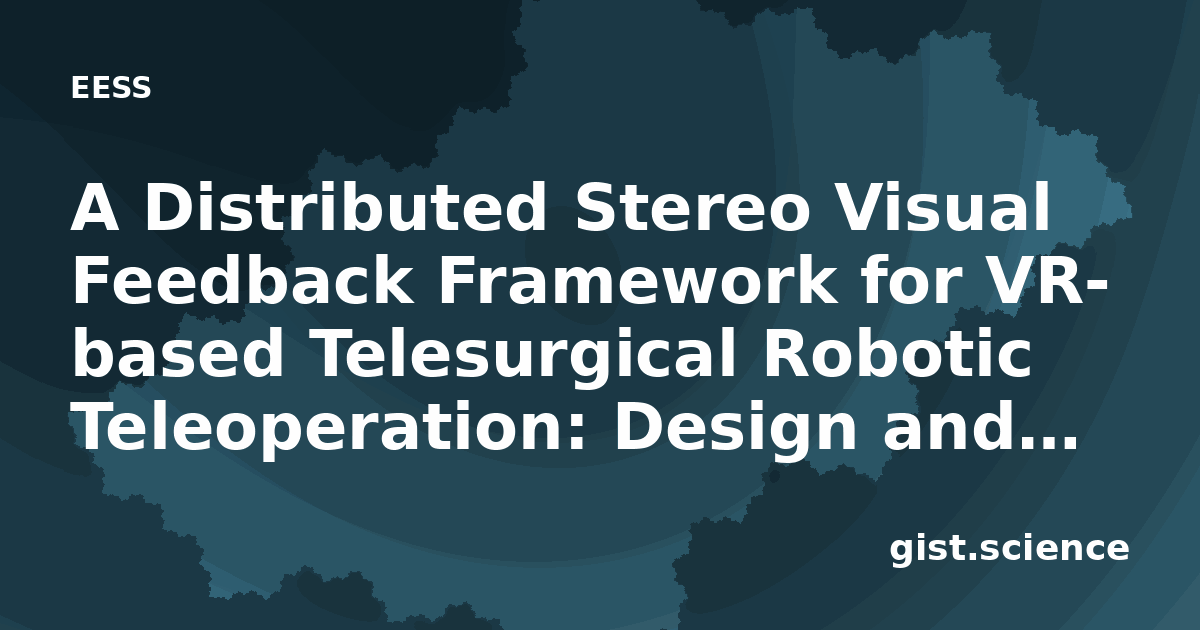 EESS

A Distributed Stereo Visual Feedback Framework for VR-based Telesurgical Robotic Teleoperation: Design and...

gist.science